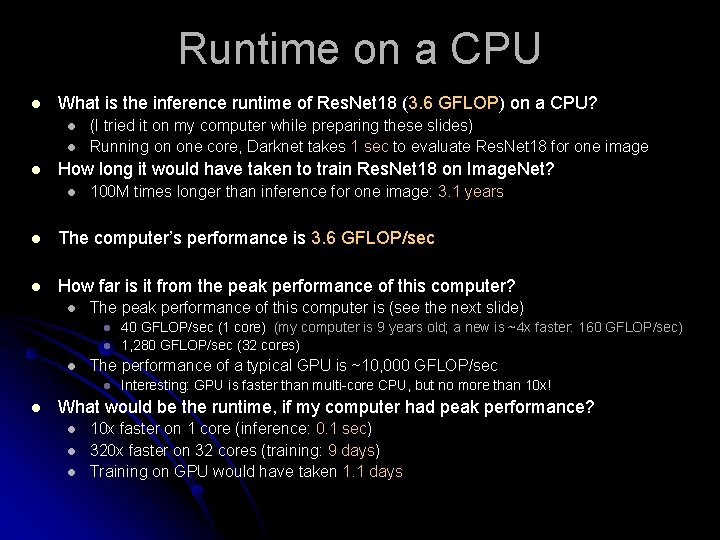 Runtime on a CPU

- What is the inference runtime of ResNet18 (3.6 GFLOP) on a CPU?
  - (I tried it on my computer while preparing these slides)
  - Running on one core, Darknet takes 1 sec to evaluate ResNet18 for one image
- How long it would have taken to train ResNet18 on ImageNet?
  - 100M times longer than inference for one image: 3.1 years

- The computer's performance is 3.6 GFLOP/sec

- How far is it from the peak performance of this computer?
  - The peak performance of this computer is (see the next slide)
    - 40 GFLOP/sec (1 core) (my computer is 9 years old; a new is ~4x faster: 160 GFLOP/sec)
    - 1,280 GFLOP/sec (32 cores)
  - The performance of a typical GPU is ~10,000 GFLOP/sec
    - Interesting: GPU is faster than multi-core CPU, but no more than 10x!
- What would be the runtime, if my computer had peak performance?
  - 10x faster on 1 core (inference: 0.1 sec)
  - 320x faster on 32 cores (training: 9 days)
  - Training on GPU would have taken 1.1 days